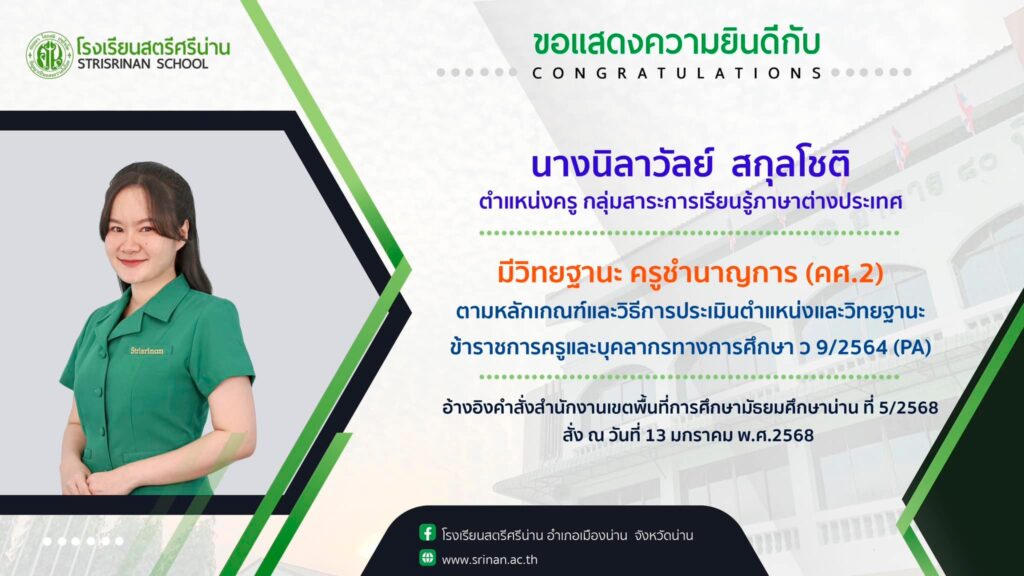 โรงเรียนสตรีศรีน่าน
STRISRINAN SCHOOL

ขอแสดงความยินดีกับ
CONGRATULATIONS

นางนิลาวัลย์ สกุลโชติ
ตำแหน่งครู กลุ่มสาระการเรียนรู้ภาษาต่างประเทศ

มีวิทยฐานะ ครูชำนาญการ (คศ.2)
ตามหลักเกณฑ์และวิธีการประเมินตำแหน่งและวิทยฐานะ
ข้าราชการครูและบุคลากรทางการศึกษา ว 9/2564 (PA)

อ้างอิงคำสั่งสำนักงานเขตพื้นที่การศึกษามัธยมศึกษาน่าน ที่ 5/2568
สั่ง ณ วันที่ 13 มกราคม พ.ศ.2568

Strisrinan

โรงเรียนสตรีศรีน่าน อำเภอเมืองน่าน จังหวัดน่าน
www.srinan.ac.th